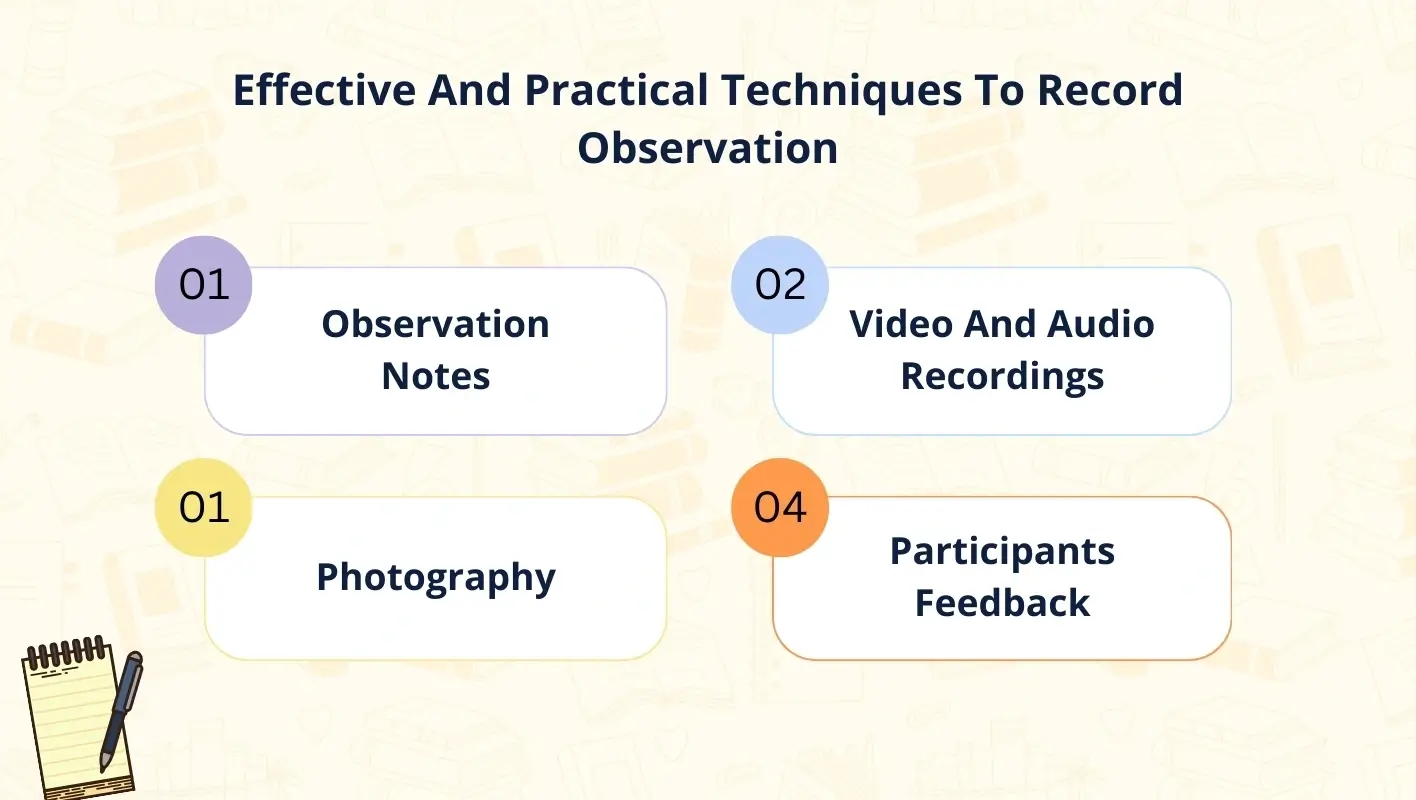 Effective And Practical Techniques To Record Observation

01
Observation Notes

02
Video And Audio Recordings

01
Photography

04
Participants Feedback